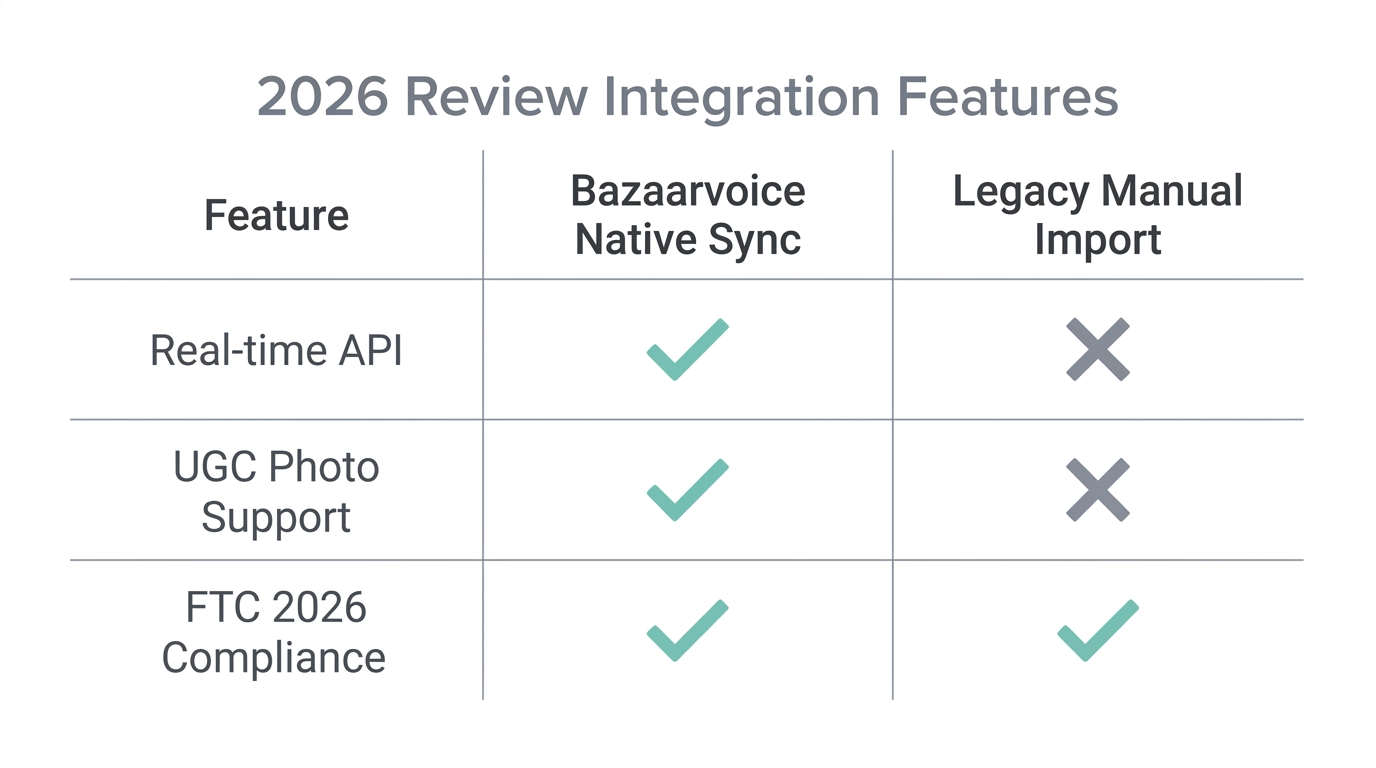 2026 Review Integration Features

| Feature | Bazaarvoice Native Sync | Legacy Manual Import |
|---|---|---|
| Real-time API | ✓ | ✗ |
| UGC Photo Support | ✓ | ✗ |
| FTC 2026 Compliance | ✓ | ✓ |